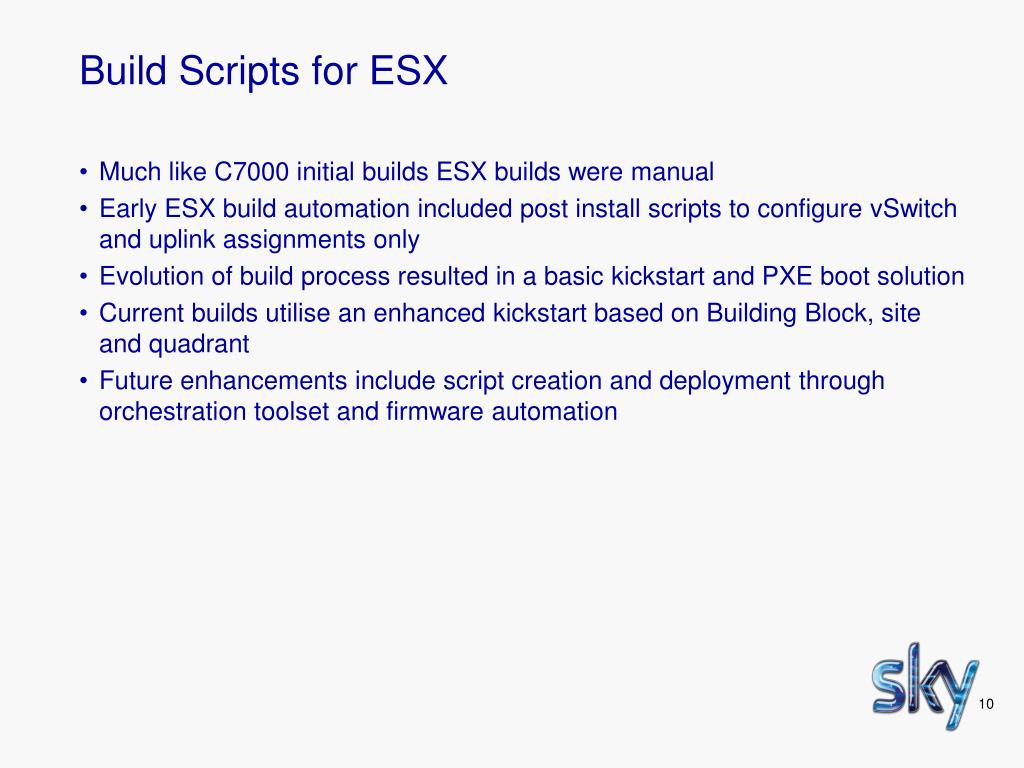 Build Scripts for ESX

• Much like C7000 initial builds ESX builds were manual
• Early ESX build automation included post install scripts to configure vSwitch and uplink assignments only
• Evolution of build process resulted in a basic kickstart and PXE boot solution
• Current builds utilise an enhanced kickstart based on Building Block, site and quadrant
• Future enhancements include script creation and deployment through orchestration toolset and firmware automation

sky

10